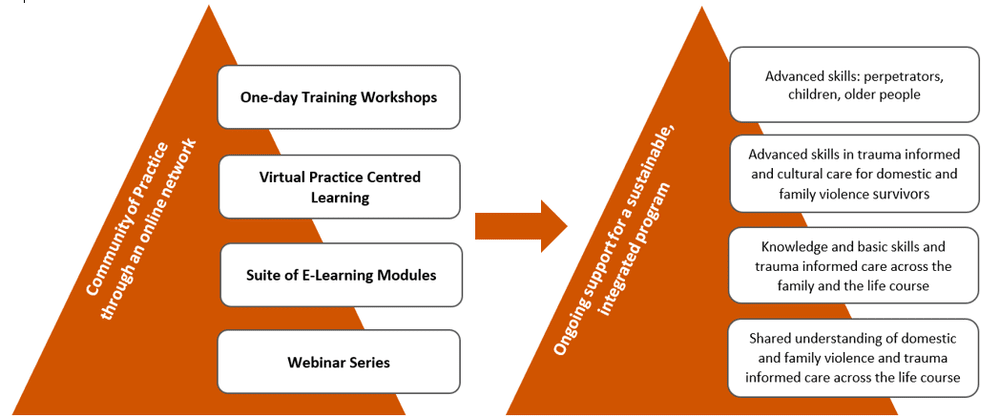 Community of Practice through an online network

One-day Training Workshops

Virtual Practice Centred Learning

Suite of E-Learning Modules

Webinar Series

Ongoing support for a sustainable, integrated program

Advanced skills: perpetrators, children, older people

Advanced skills in trauma informed and cultural care for domestic and family violence survivors

Knowledge and basic skills and trauma informed care across the family and the life course

Shared understanding of domestic and family violence and trauma informed care across the life course